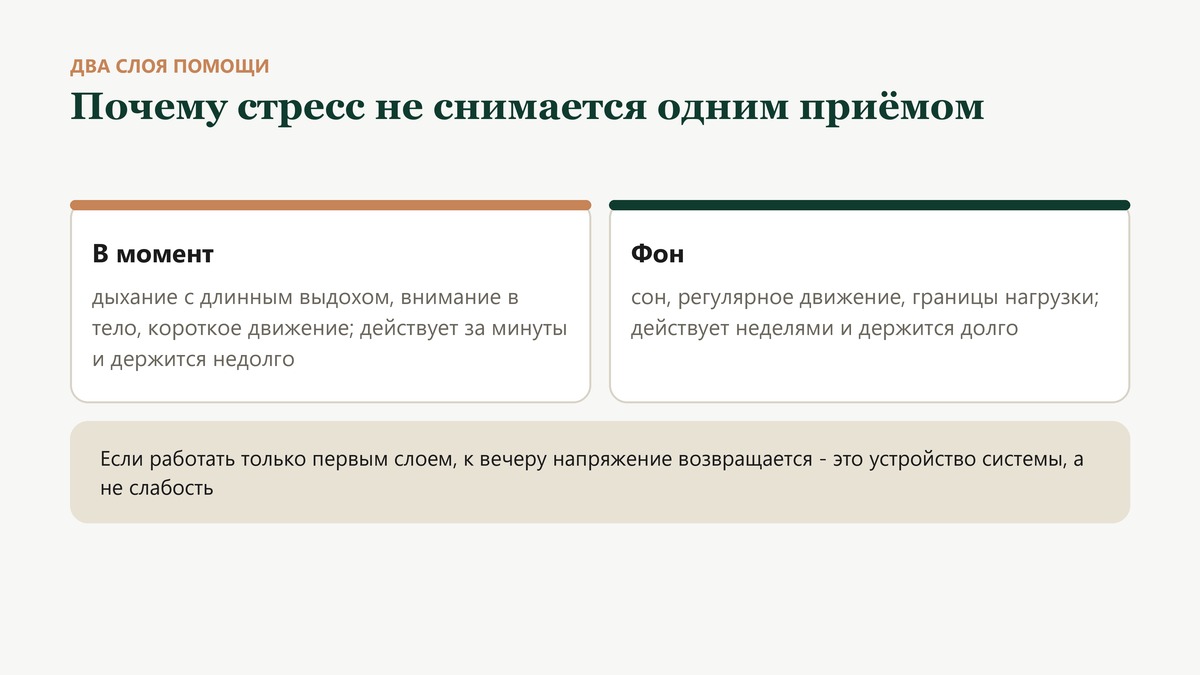 ДВА СЛОЯ ПОМОЩИ

Почему стресс не снимается одним приёмом

В момент

дыхание с длинным выдохом, внимание в тело, короткое движение; действует за минуты и держится недолго

Фон

сон, регулярное движение, границы нагрузки; действует неделями и держится долго

Если работать только первым слоем, к вечеру напряжение возвращается - это устройство системы, а не слабость